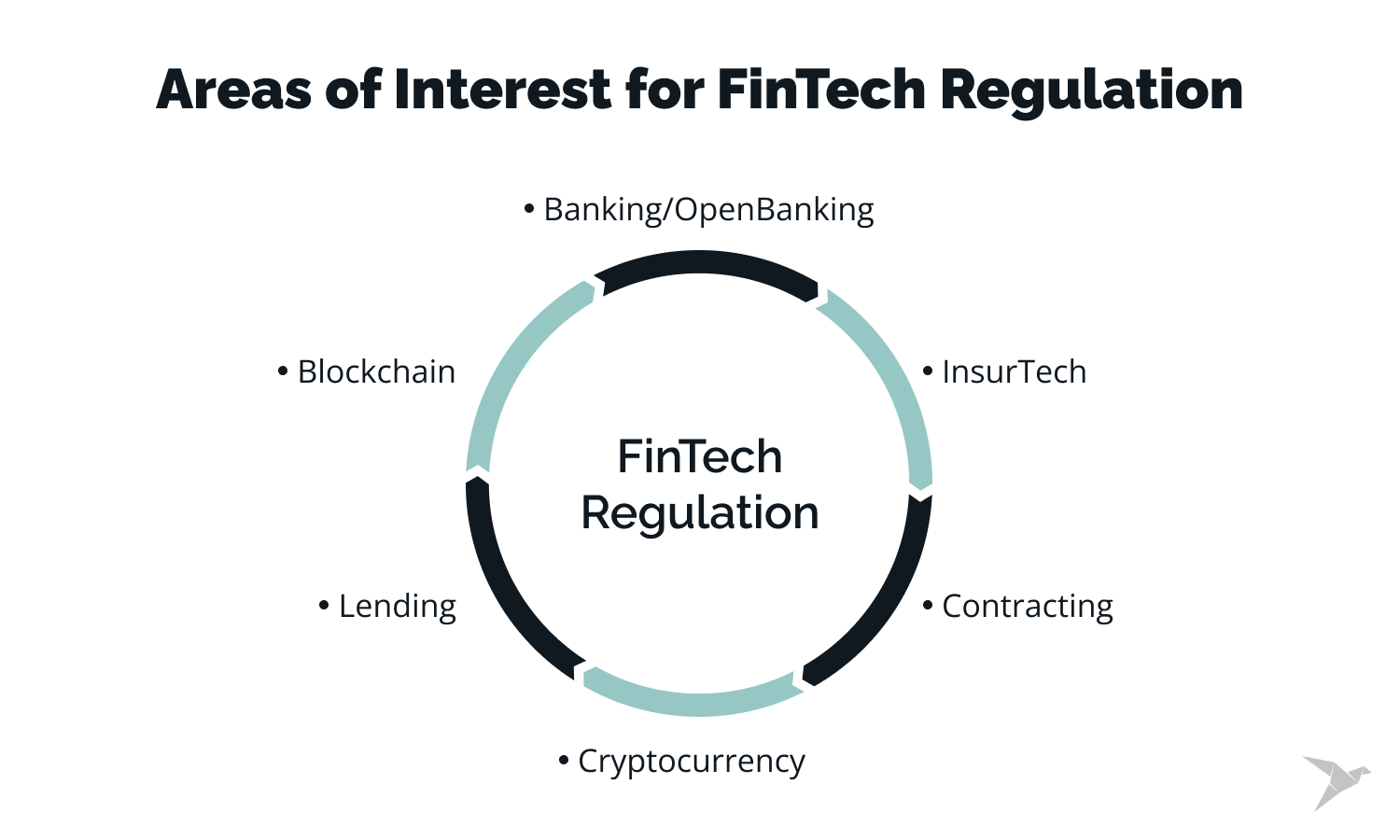 Areas of Interest for FinTech Regulation

• Banking/OpenBanking

• InsurTech

• Contracting

• Cryptocurrency

• Lending

• Blockchain

FinTech Regulation